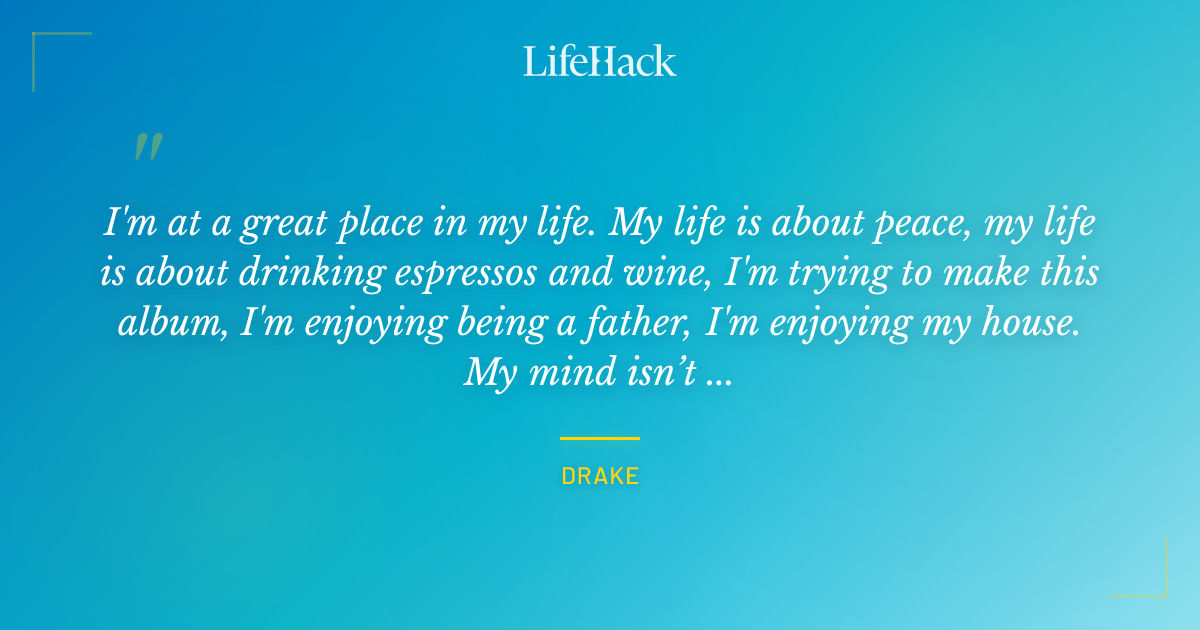 LifeHack

"

I'm at a great place in my life. My life is about peace, my life is about drinking espressos and wine, I'm trying to make this album, I'm enjoying being a father, I'm enjoying my house. My mind isn't ...

DRAKE